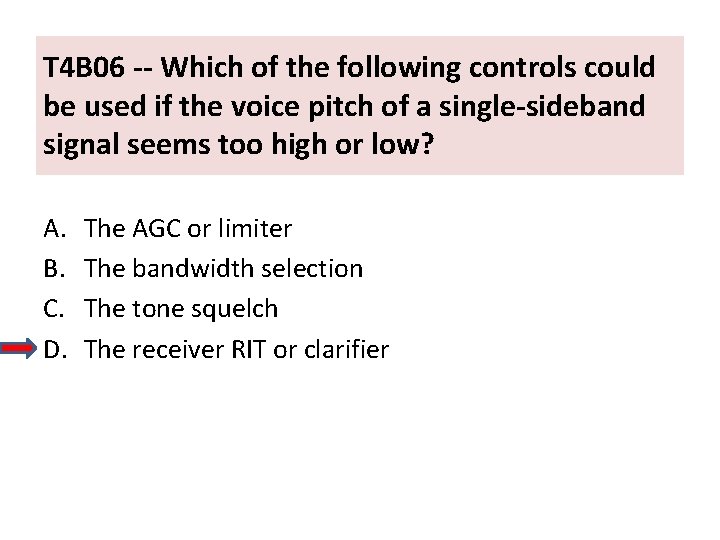 T4B06 -- Which of the following controls could be used if the voice pitch of a single-sideband signal seems too high or low?

A. The AGC or limiter
B. The bandwidth selection
C. The tone squelch
D. The receiver RIT or clarifier